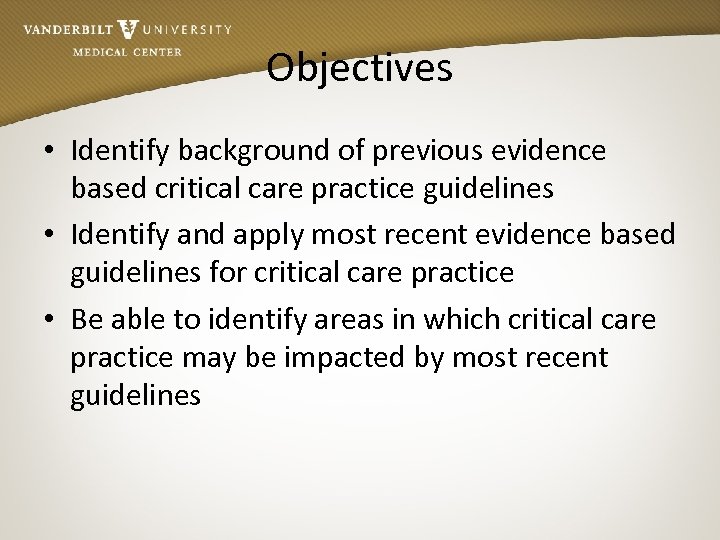 VANDERBILT UNIVERSITY
MEDICAL CENTER

Objectives

• Identify background of previous evidence based critical care practice guidelines
• Identify and apply most recent evidence based guidelines for critical care practice
• Be able to identify areas in which critical care practice may be impacted by most recent guidelines